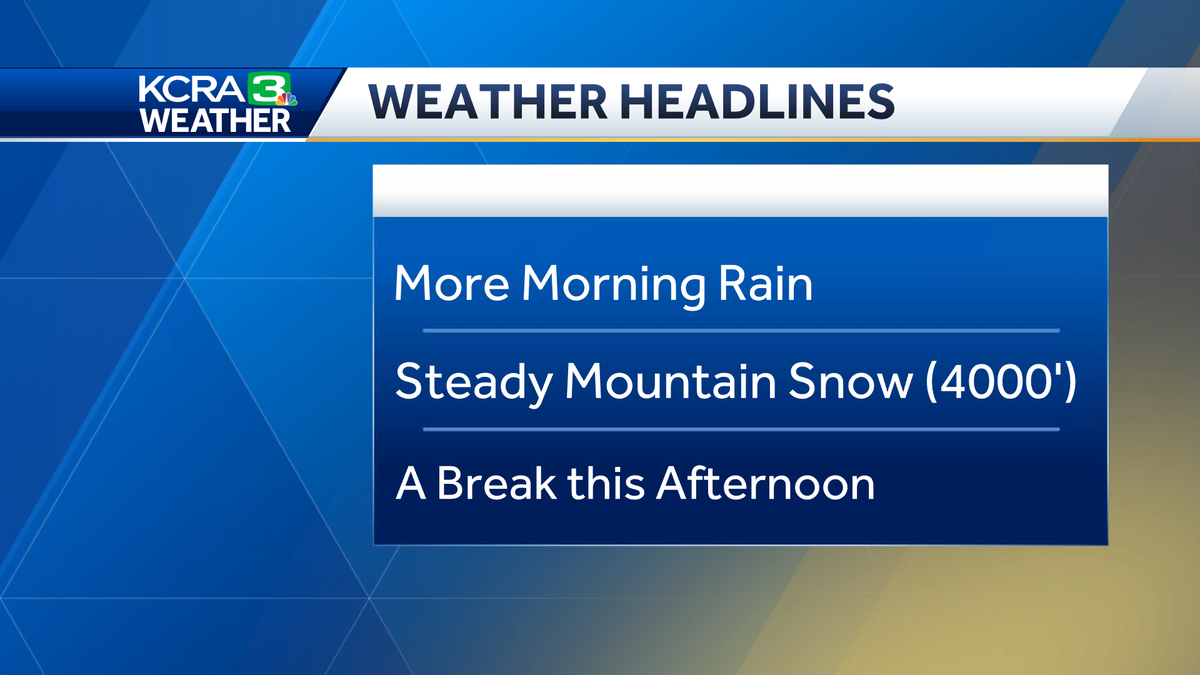 KCRA 3 WEATHER

WEATHER HEADLINES

More Morning Rain

Steady Mountain Snow (4000')

A Break this Afternoon